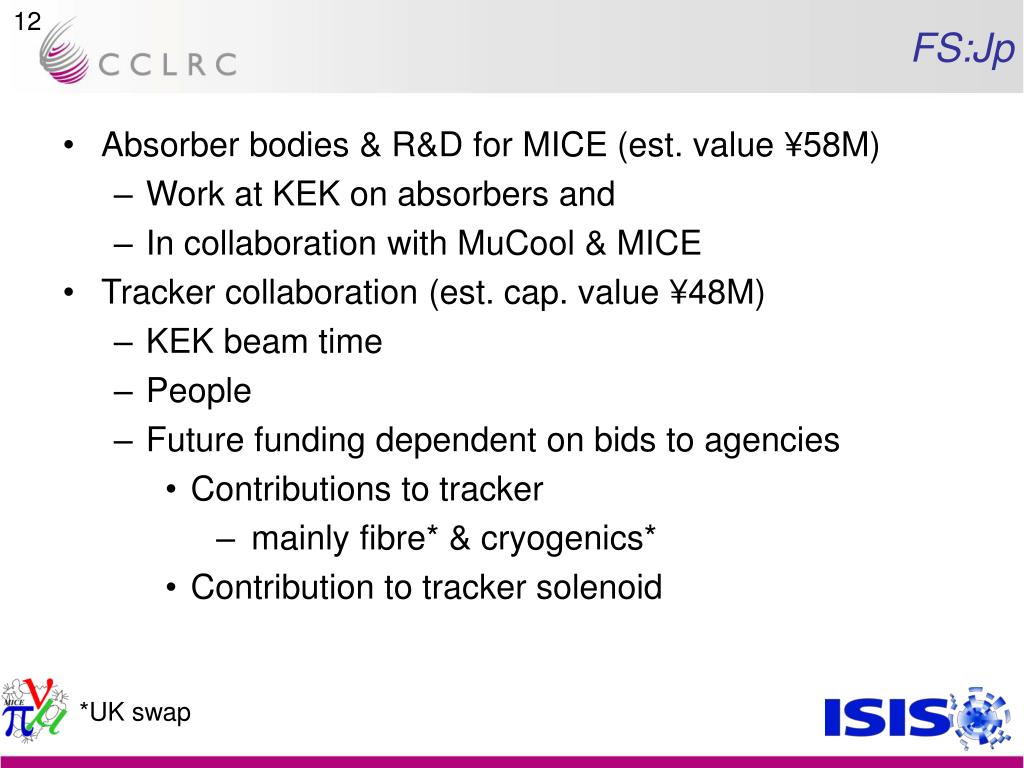 12

CCLRC

FS:Jp

• Absorber bodies & R&D for MICE (est. value ¥58M)
– Work at KEK on absorbers and
– In collaboration with MuCool & MICE
• Tracker collaboration (est. cap. value ¥48M)
– KEK beam time
– People
– Future funding dependent on bids to agencies
• Contributions to tracker
– mainly fibre* & cryogenics*
• Contribution to tracker solenoid

MICE

*UK swap

ISIS